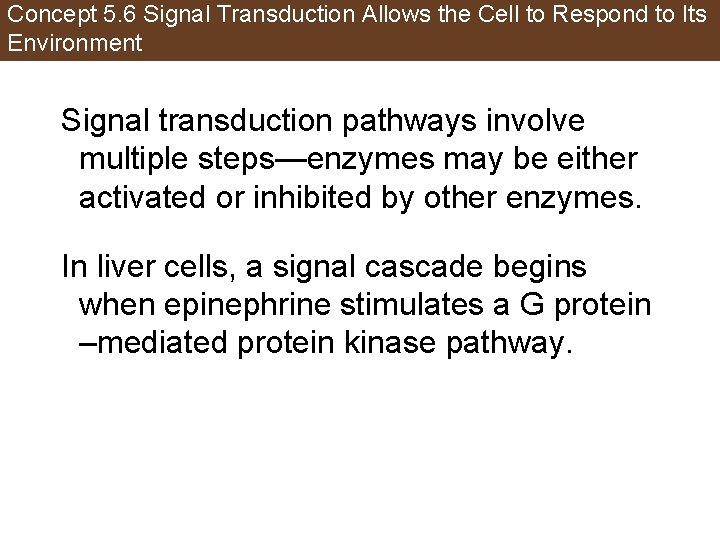 Concept 5.6 Signal Transduction Allows the Cell to Respond to Its Environment

Signal transduction pathways involve multiple steps—enzymes may be either activated or inhibited by other enzymes.

In liver cells, a signal cascade begins when epinephrine stimulates a G protein –mediated protein kinase pathway.